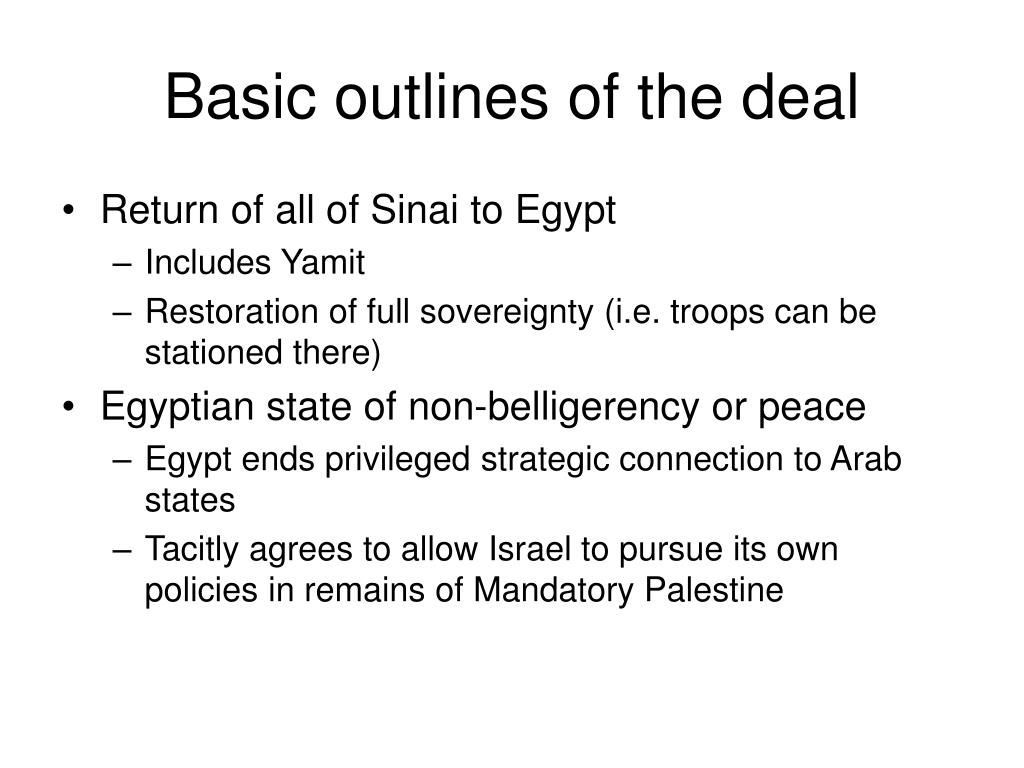 Basic outlines of the deal

• Return of all of Sinai to Egypt
– Includes Yamit
– Restoration of full sovereignty (i.e. troops can be stationed there)
• Egyptian state of non-belligerency or peace
– Egypt ends privileged strategic connection to Arab states
– Tacitly agrees to allow Israel to pursue its own policies in remains of Mandatory Palestine